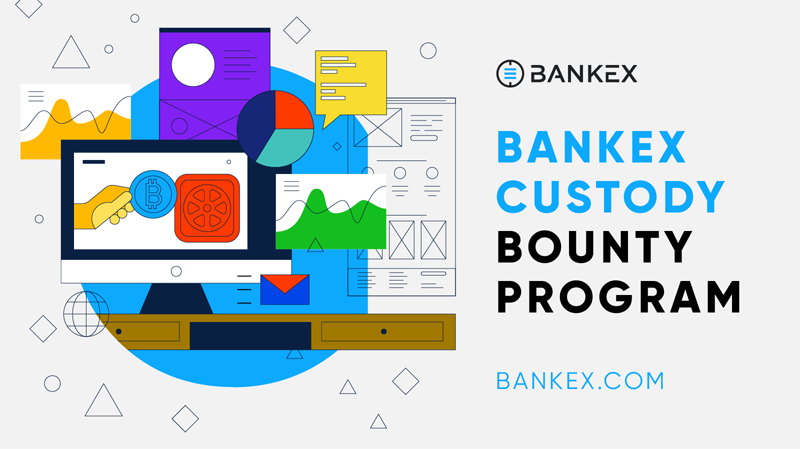 BANKEX

BANKEX CUSTODY BOUNTY PROGRAM

BANKEX.COM